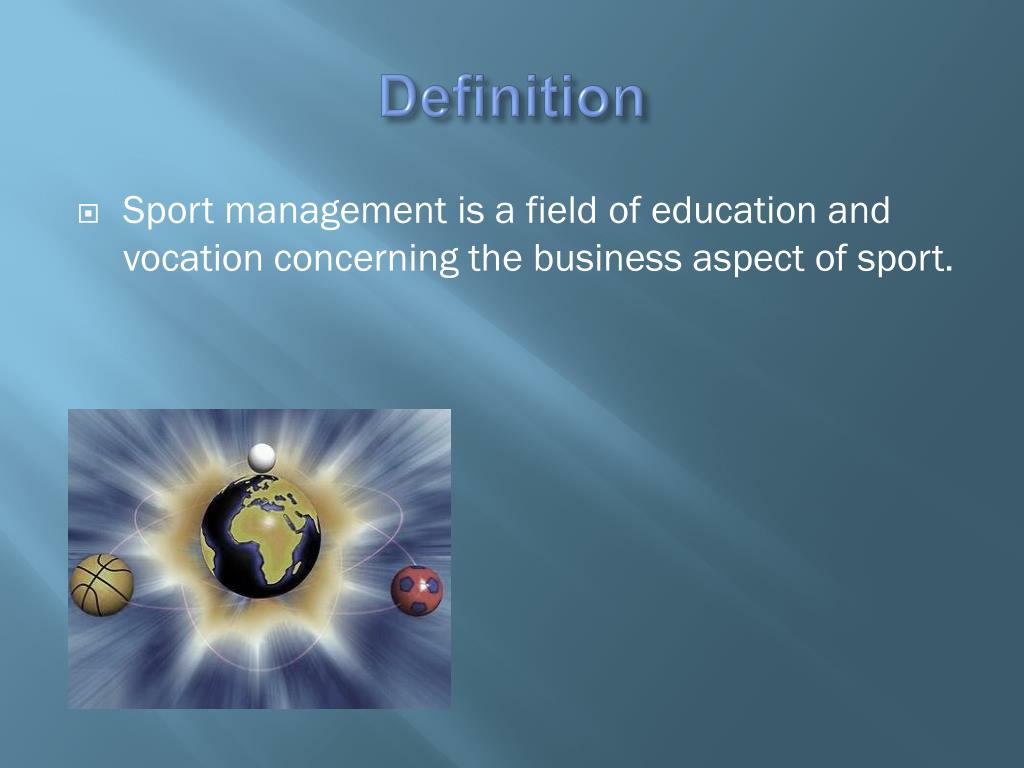 Definition

Sport management is a field of education and vocation concerning the business aspect of sport.